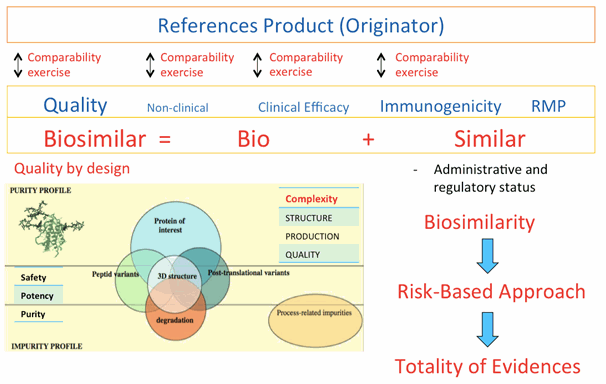 References Product (Originator)

Comparability exercise

Comparability exercise

Comparability exercise

Comparability exercise

Quality Non-clinical Clinical Efficacy Immunogenicity RMP

Biosimilar = Bio + Similar

Quality by design

PURITY PROFILE

Complexity

STRUCTURE

PRODUCTION

QUALITY

Protein of interest

Peptid variants

3D structure

Post-translational variants

degradation

Process-related impurities

Safety

Potency

Purity

IMPURITY PROFILE

- Administrative and regulatory status

Biosimilarity

Risk-Based Approach

Totality of Evidences